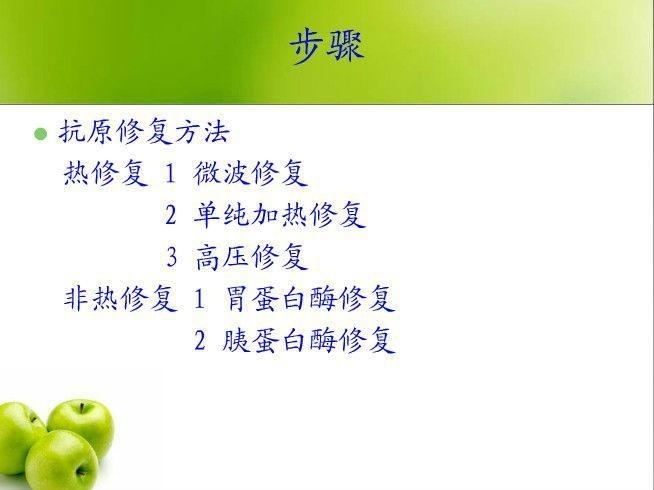 步骤

抗原修复方法

热修复 1 微波修复

2 单纯加热修复

3 高压修复

非热修复 1 胃蛋白酶修复

2 胰蛋白酶修复